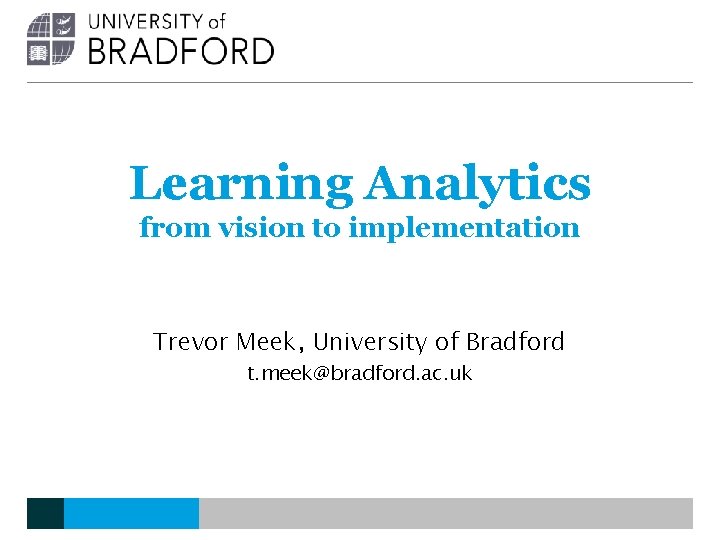 UNIVERSITY of
BRADFORD

Learning Analytics
from vision to implementation

Trevor Meek, University of Bradford
t.meek@bradford.ac.uk